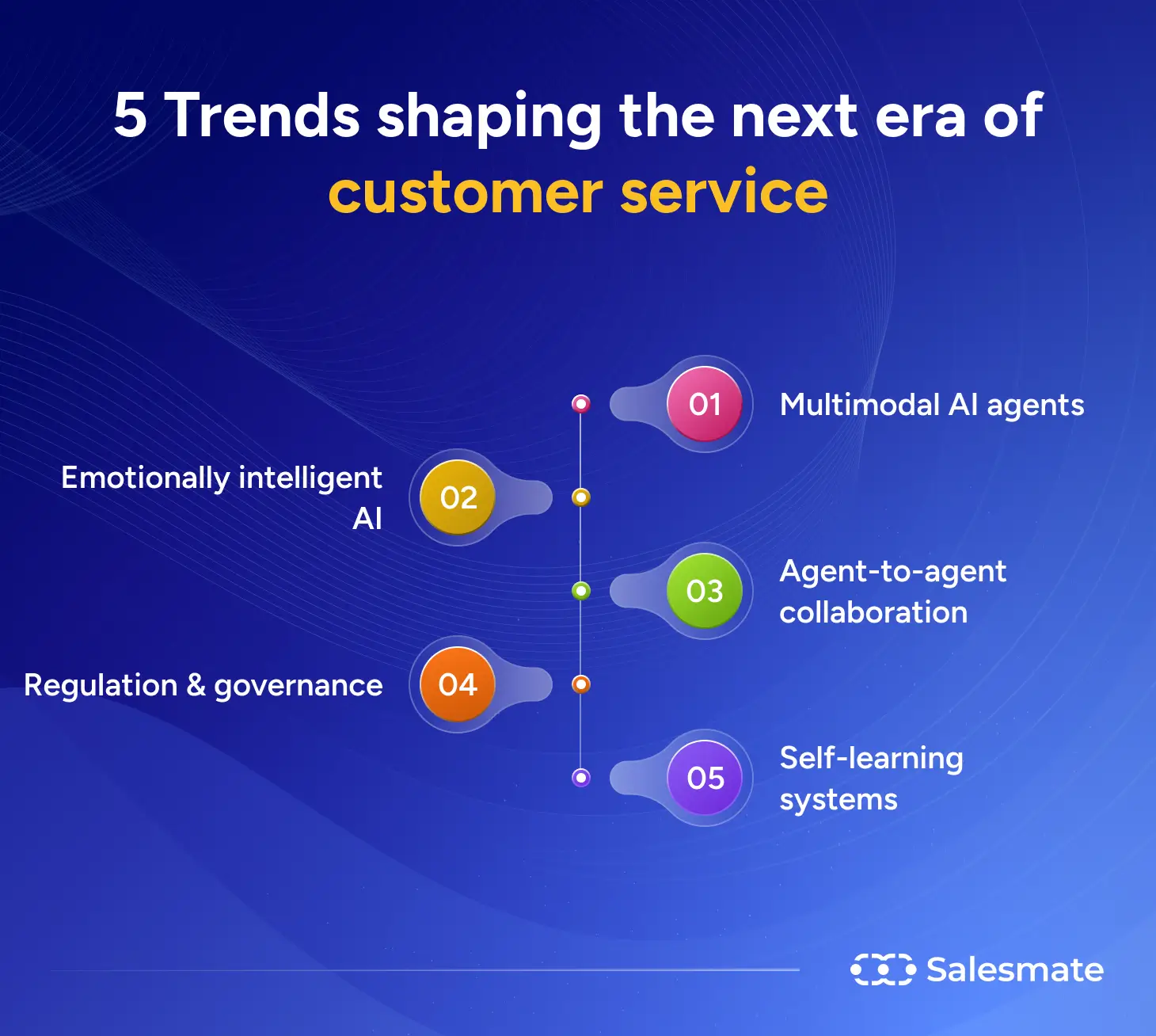 5 Trends shaping the next era of customer service

01 Multimodal AI agents

Emotionally intelligent AI 02

03 Agent-to-agent collaboration

Regulation & governance 04

05 Self-learning systems

Salesmate